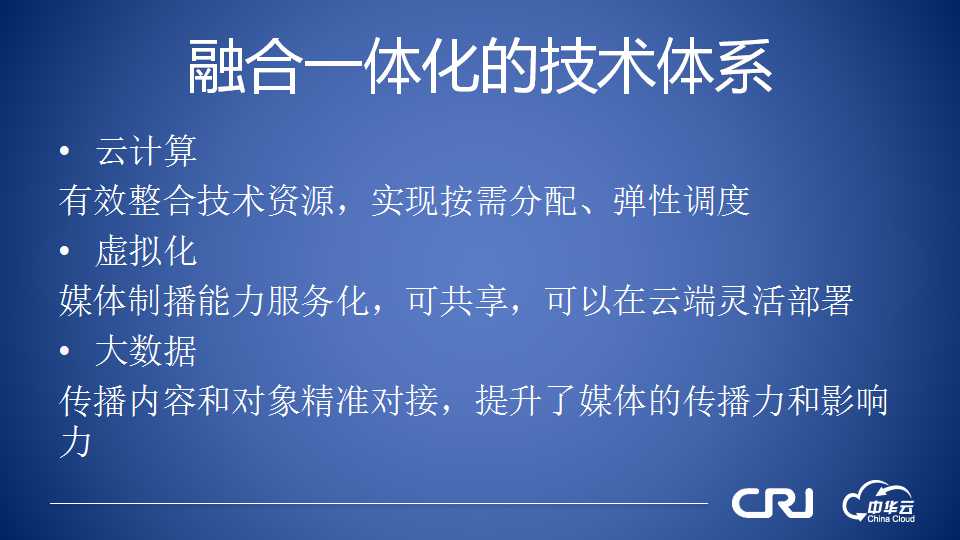 融合一体化的技术体系

• 云计算

有效整合技术资源，实现按需分配、弹性调度

• 虚拟化

媒体制播能力服务化，可共享，可以在云端灵活部署

• 大数据

传播内容和对象精准对接，提升了媒体的传播力和影响力

CRI

中华云 China Cloud